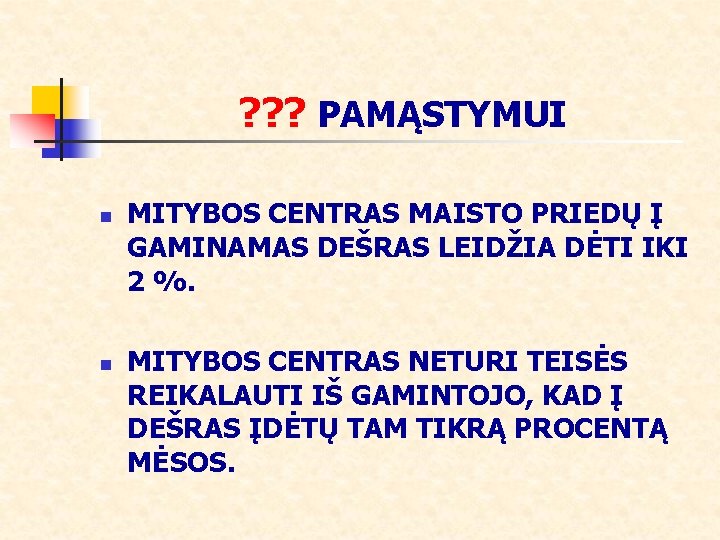 ??? PAMĄSTYMUI

MITYBOS CENTRAS MAISTO PRIEDŲ Į GAMINAMAS DEŠRAS LEIDŽIA DĖTI IKI 2 %.

MITYBOS CENTRAS NETURI TEISĖS REIKALAUTI IŠ GAMINTOJO, KAD Į DEŠRAS ĮDĖTŲ TAM TIKRĄ PROCENTĄ MĖSOS.